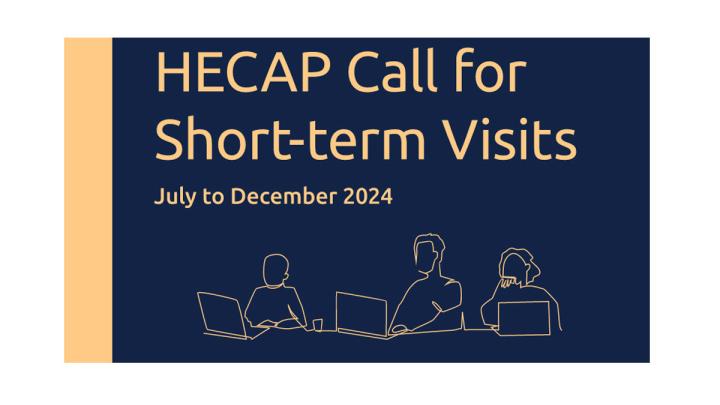 HECAP Call for Short-term Visits

July to December 2024